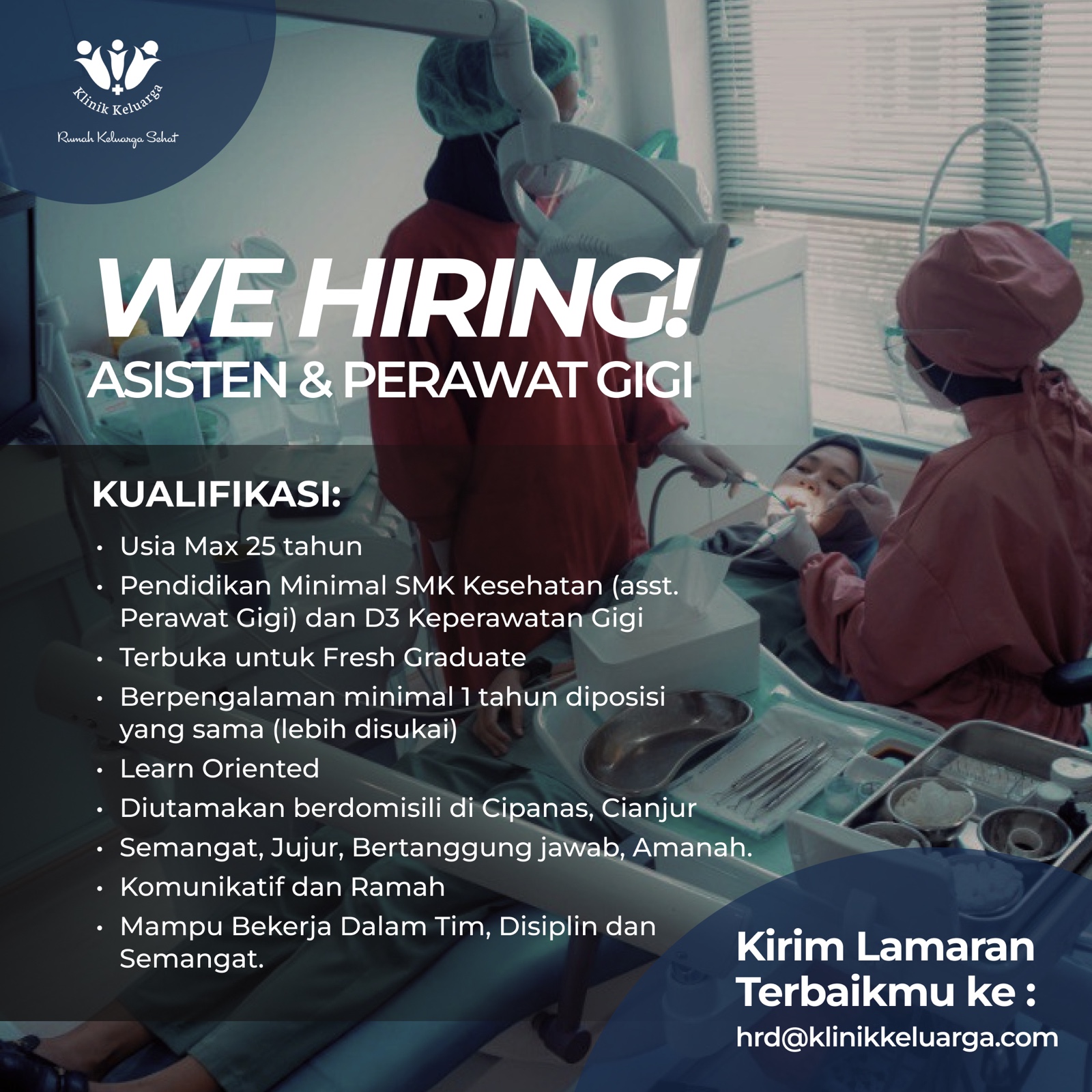 Klinik Keluarga
Rumah Keluarga Sehat

WE HIRING!
ASISTEN & PERAWAT GIGI

KUALIFIKASI:
• Usia Max 25 tahun
• Pendidikan Minimal SMK Kesehatan (asst. Perawat Gigi) dan D3 Keperawatan Gigi
• Terbuka untuk Fresh Graduate
• Berpengalaman minimal 1 tahun diposisi yang sama (lebih disukai)
• Learn Oriented
• Diutamakan berdomisili di Cipanas, Cianjur
• Semangat, Jujur, Bertanggung jawab, Amanah.
• Komunikatif dan Ramah
• Mampu Bekerja Dalam Tim, Disiplin dan Semangat.

Kirim Lamaran Terbaikmu ke :
hrd@klinikkeluarga.com